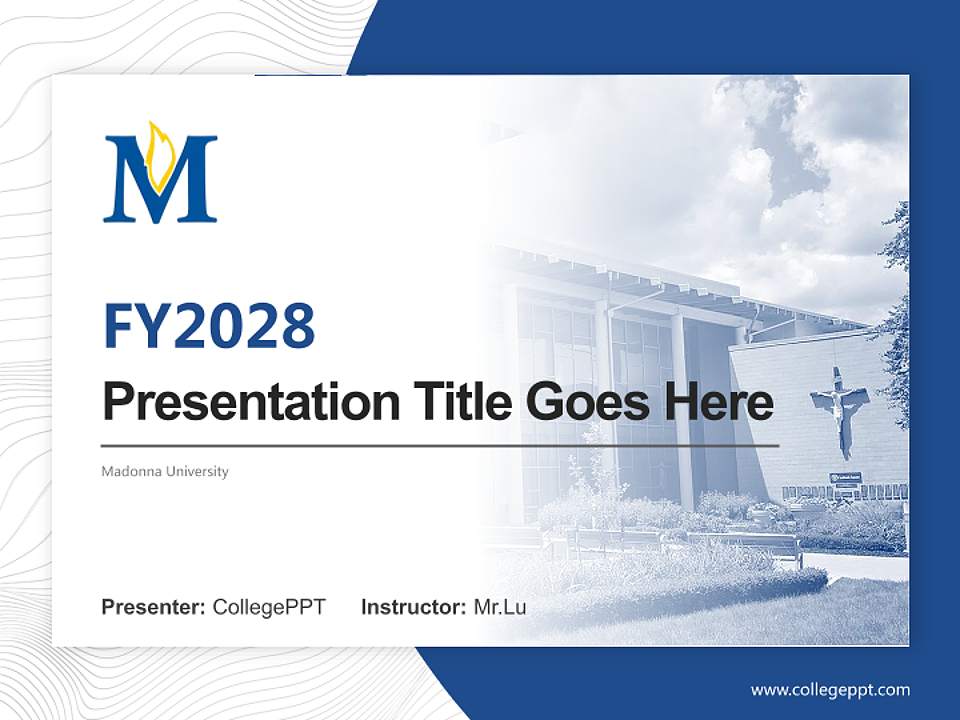 M

FY2028

Presentation Title Goes Here

Madonna University

Presenter: CollegePPT Instructor: Mr.Lu

www.collegeppt.com